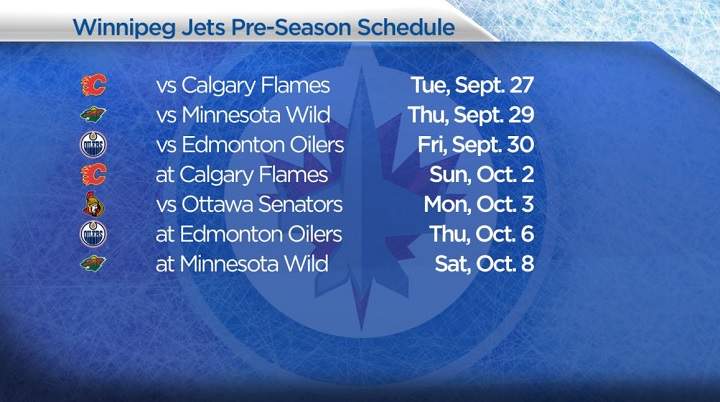 Winnipeg Jets Pre-Season Schedule

| | |
|---|---|
| vs Calgary Flames | Tue, Sept. 27 |
| vs Minnesota Wild | Thu, Sept. 29 |
| vs Edmonton Oilers | Fri, Sept. 30 |
| at Calgary Flames | Sun, Oct. 2 |
| vs Ottawa Senators | Mon, Oct. 3 |
| at Edmonton Oilers | Thu, Oct. 6 |
| at Minnesota Wild | Sat, Oct. 8 |